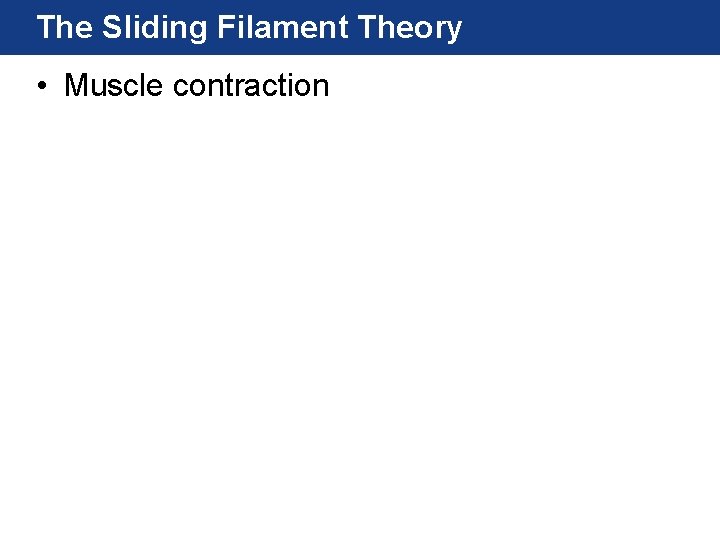 The Sliding Filament Theory

• Muscle contraction